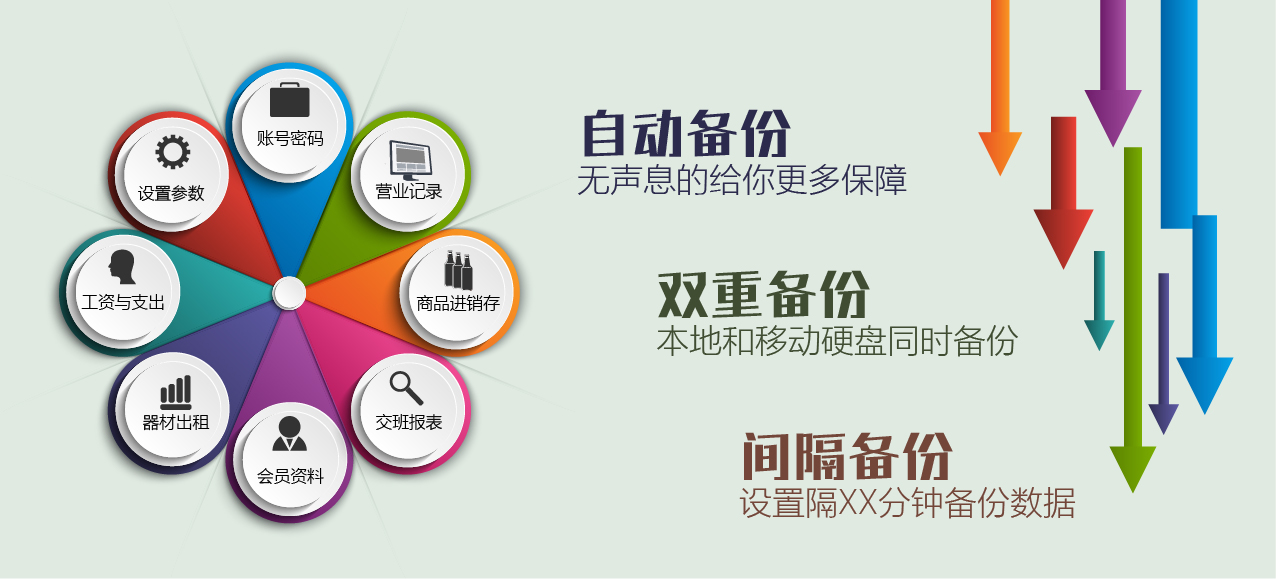 账号密码

营业记录

商品进销存

交班报表

会员资料

器材出租

工资与支出

设置参数

自动备份
无声息的给你更多保障

双重备份
本地和移动硬盘同时备份

间隔备份
设置隔XX分钟备份数据